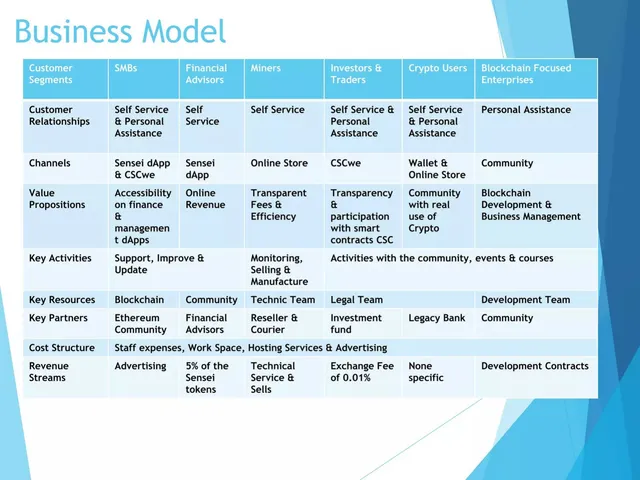 Business Model

| Customer Segments | SMBs | Financial Advisors | Miners | Investors & Traders | Crypto Users | Blockchain Focused Enterprises |
|---|---|---|---|---|---|---|
| Customer Relationships | Self Service & Personal Assistance | Self Service | Self Service | Self Service & Personal Assistance | Self Service & Personal Assistance | Personal Assistance |
| Channels | Sensei dApp & CSCwe | Sensei dApp | Online Store | CSCwe | Wallet & Online Store | Community |
| Value Propositions | Accessibility on finance & management dApps | Online Revenue | Transparent Fees & Efficiency | Transparency & participation with smart contracts CSC | Community with real use of Crypto | Blockchain Development & Business Management |
| Key Activities | Support, Improve & Update | | Monitoring, Selling & Manufacture | Activities with the community, events & courses | | |
| Key Resources | Blockchain | Community | Technic Team | Legal Team | | Development Team |
| Key Partners | Ethereum Community | Financial Advisors | Reseller & Courier | Investment fund | Legacy Bank | Community |
| Cost Structure | Staff expenses, Work Space, Hosting Services & Advertising | | | | | |
| Revenue Streams | Advertising | 5% of the Sensei tokens | Technical Service & Sells | Exchange Fee of 0.01% | None specific | Development Contracts |